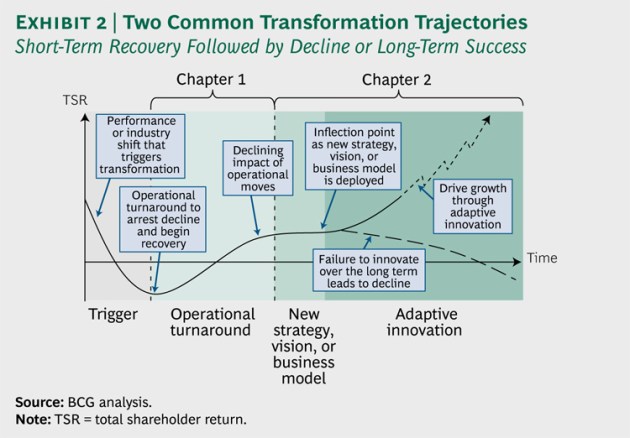 EXHIBIT 2 | Two Common Transformation Trajectories
Short-Term Recovery Followed by Decline or Long-Term Success

Chapter 1

Chapter 2

TSR

Performance or industry shift that triggers transformation

Operational turnaround to arrest decline and begin recovery

Declining impact of operational moves

Inflection point as new strategy, vision, or business model is deployed

Drive growth through adaptive innovation

Failure to innovate over the long term leads to decline

Time

Trigger

Operational turnaround

New strategy, vision, or business model

Adaptive innovation

Source: BCG analysis.
Note: TSR = total shareholder return.